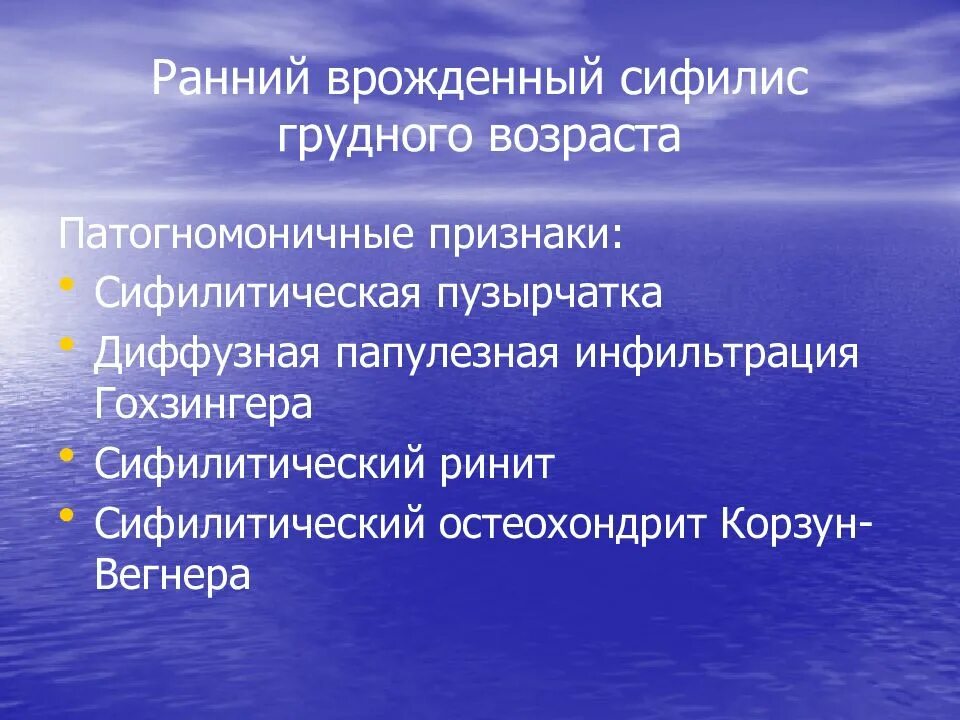 Ранний врожденный сифилис грудного возраста

Патогномоничные признаки:
• Сифилитическая пузырчатка
• Диффузная папулезная инфильтрация Гохзингера
• Сифилитический ринит
• Сифилитический остеохондрит Корзун-Вегнера